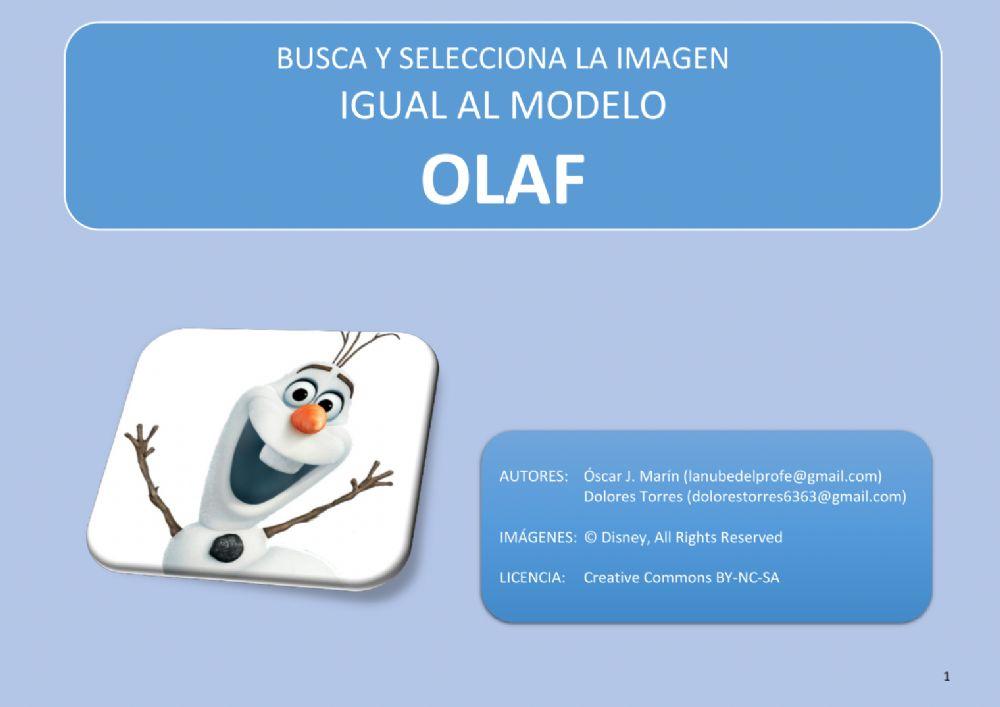 BUSCA Y SELECCIONA LA IMAGEN
IGUAL AL MODELO
OLAF

AUTORES: Óscar J. Marín (lanubedelprofe@gmail.com)
Dolores Torres (dolorestorres6363@gmail.com)

IMÁGENES: © Disney, All Rights Reserved

LICENCIA: Creative Commons BY-NC-SA

1